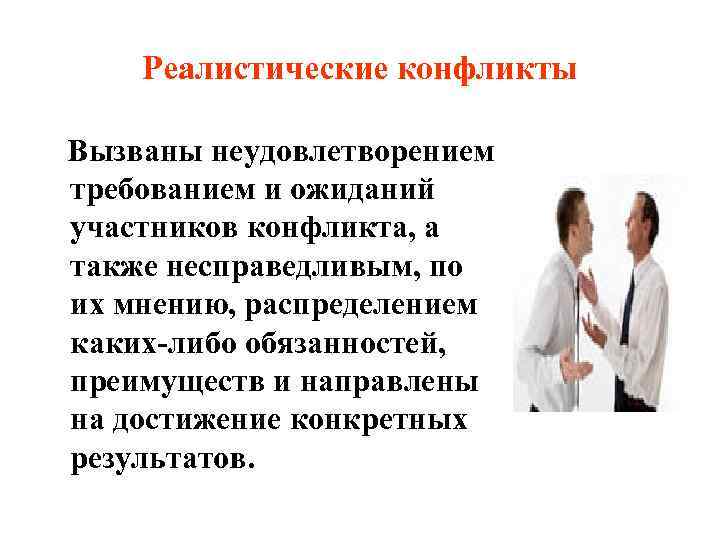 Реалистические конфликты

Вызваны неудовлетворением требованием и ожиданий участников конфликта, а также несправедливым, по их мнению, распределением каких-либо обязанностей, преимуществ и направлены на достижение конкретных результатов.